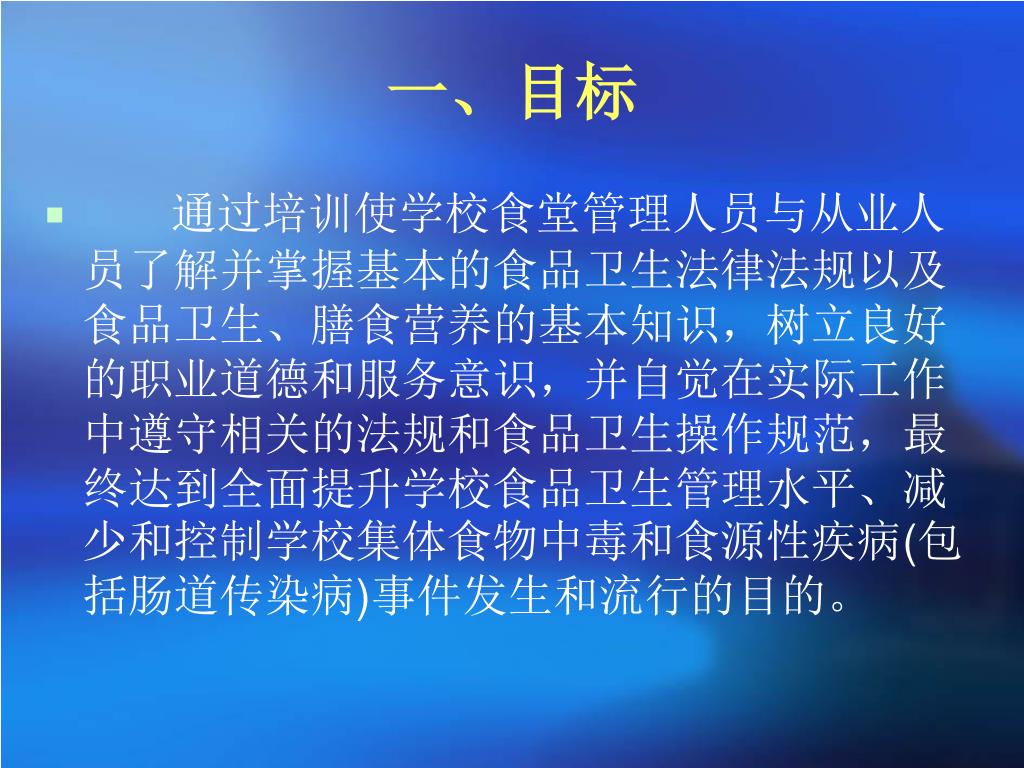 一、目标

通过培训使学校食堂管理人员与从业人员了解并掌握基本的食品卫生法律法规以及食品卫生、膳食营养的基本知识，树立良好的职业道德和服务意识，并自觉在实际工作中遵守相关的法规和食品卫生操作规范，最终达到全面提升学校食品卫生管理水平、减少和控制学校集体食物中毒和食源性疾病(包括肠道传染病)事件发生和流行的目的。